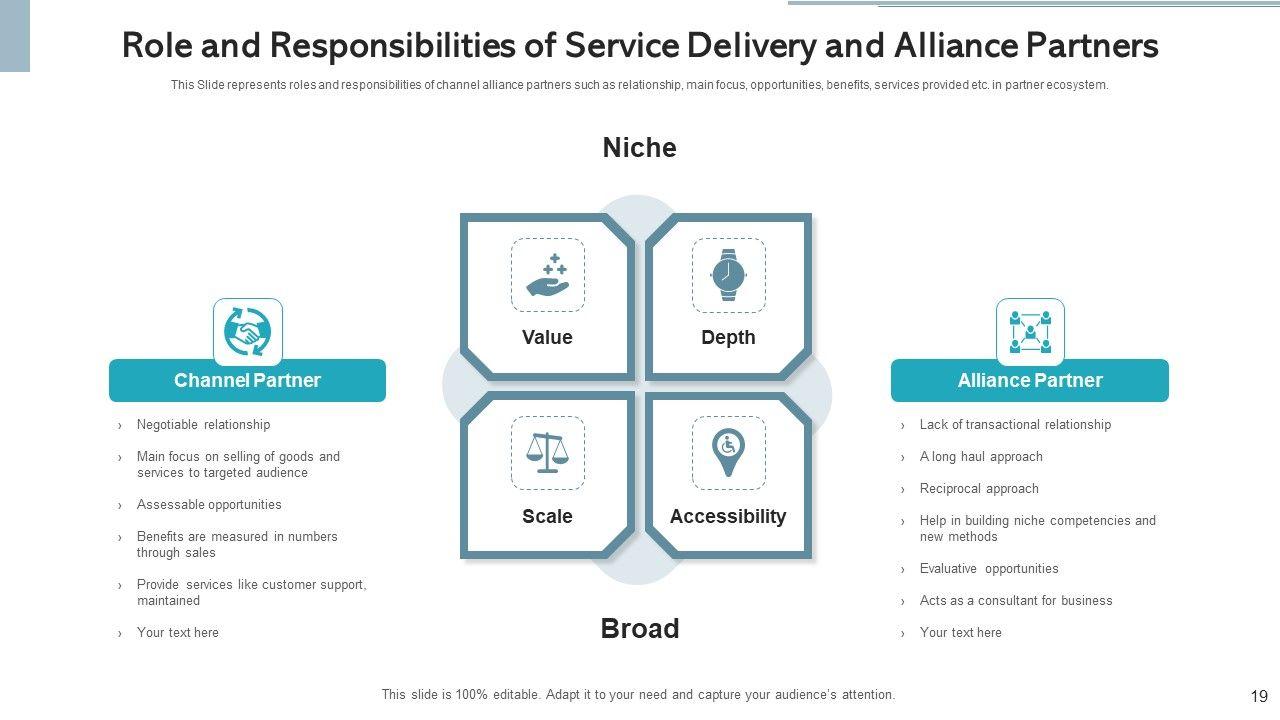 Role and Responsibilities of Service Delivery and Alliance Partners

This Slide represents roles and responsibilities of channel alliance partners such as relationship, main focus, opportunities, benefits, services provided etc. in partner ecosystem.

Niche

Value

Depth

Scale

Accessibility

Broad

Channel Partner

› Negotiable relationship
› Main focus on selling of goods and services to targeted audience
› Assessable opportunities
› Benefits are measured in numbers through sales
› Provide services like customer support, maintained
› Your text here

Alliance Partner

› Lack of transactional relationship
› A long haul approach
› Reciprocal approach
› Help in building niche competencies and new methods
› Evaluative opportunities
› Acts as a consultant for business
› Your text here

This slide is 100% editable. Adapt it to your need and capture your audience's attention.

19